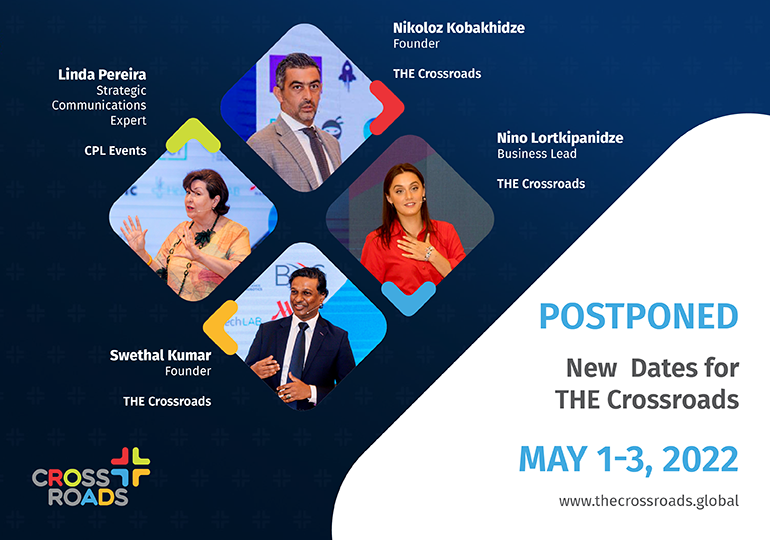 Nikoloz Kobakhidze
Founder

THE Crossroads

Linda Pereira
Strategic Communications Expert

CPL Events

Nino Lortkipanidze
Business Lead

THE Crossroads

Swethal Kumar
Founder

THE Crossroads

POSTPONED

New Dates for THE Crossroads

MAY 1-3, 2022

www.thecrossroads.global

CROSS ROADS